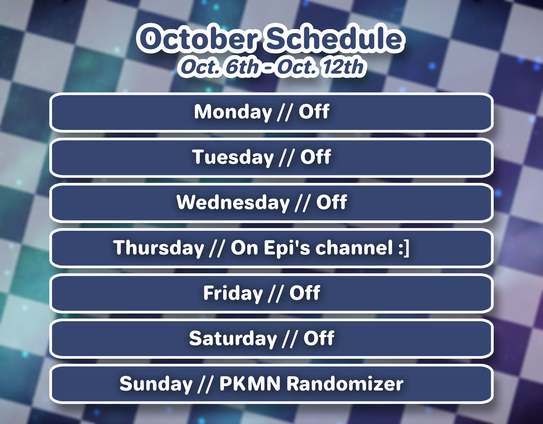 October Schedule
Oct. 6th - Oct. 12th

Monday // Off

Tuesday // Off

Wednesday // Off

Thursday // On Epi's channel :]

Friday // Off

Saturday // Off

Sunday // PKMN Randomizer